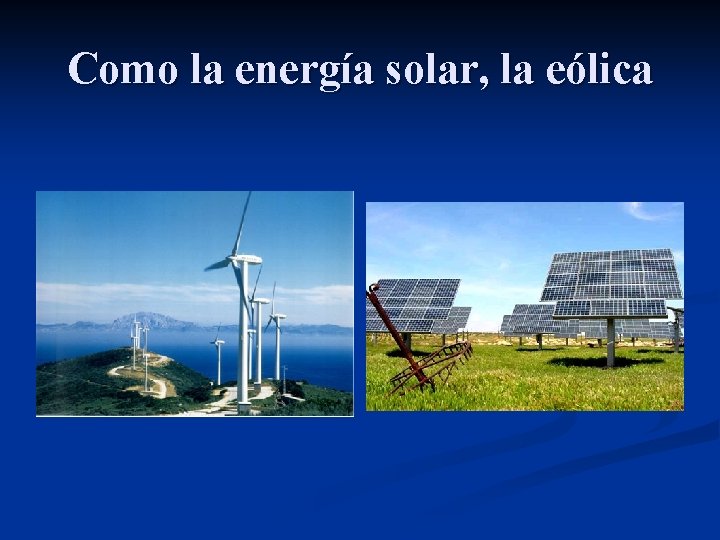 Como la energía solar, la eólica